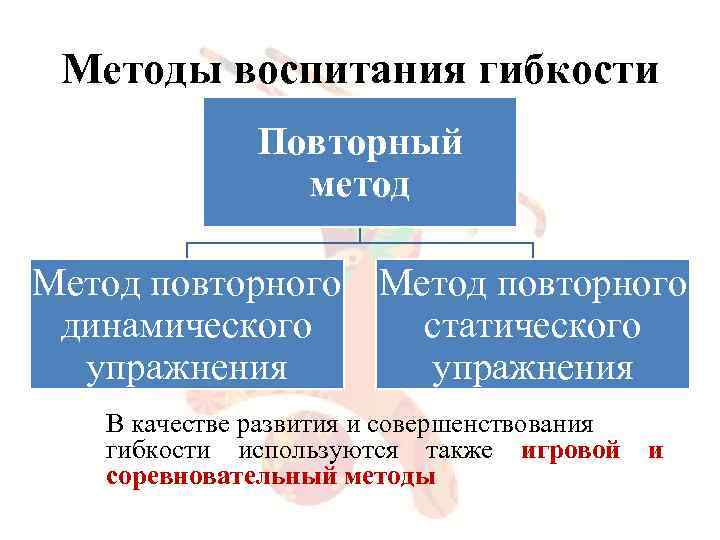 Методы воспитания гибкости

Повторный метод

Метод повторного динамического упражнения

Метод повторного статического упражнения

В качестве развития и совершенствования гибкости используются также игровой и соревновательный методы